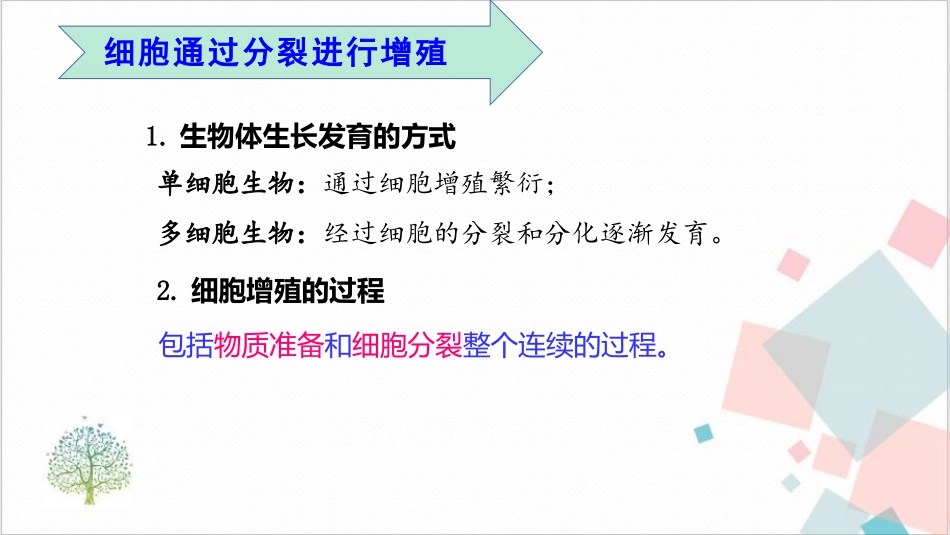 细胞通过分裂进行增殖

1. 生物体生长发育的方式

单细胞生物：通过细胞增殖繁衍；

多细胞生物：经过细胞的分裂和分化逐渐发育。

2. 细胞增殖的过程

包括物质准备和细胞分裂整个连续的过程。